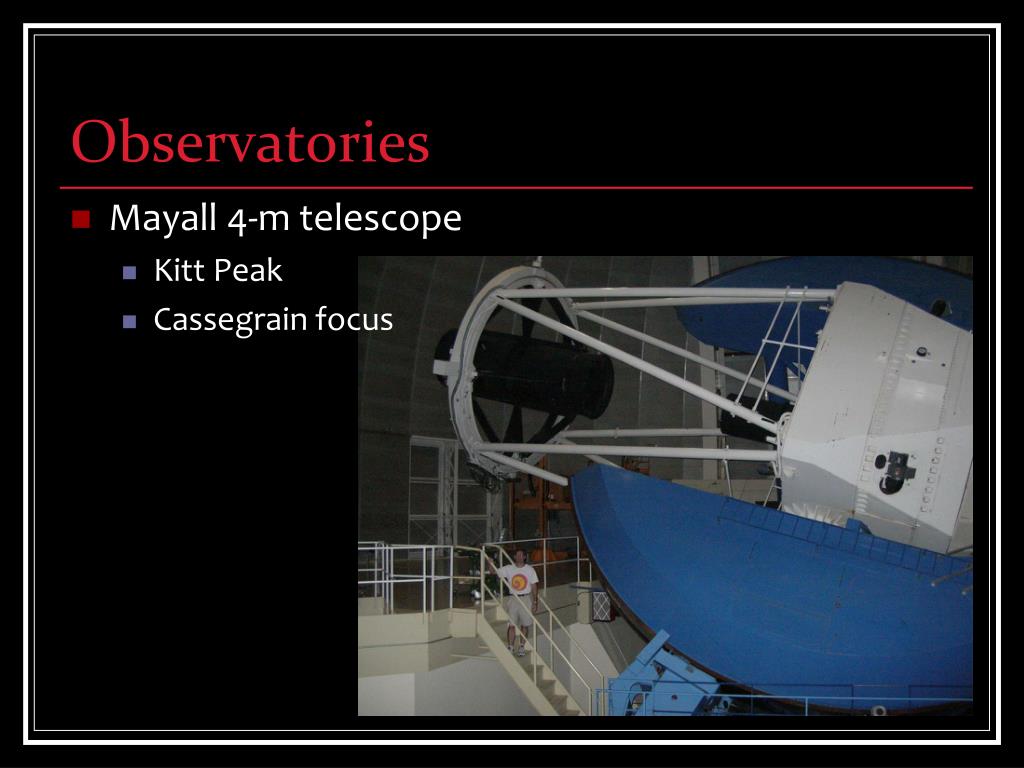 Observatories

Mayall 4-m telescope

Kitt Peak

Cassegrain focus